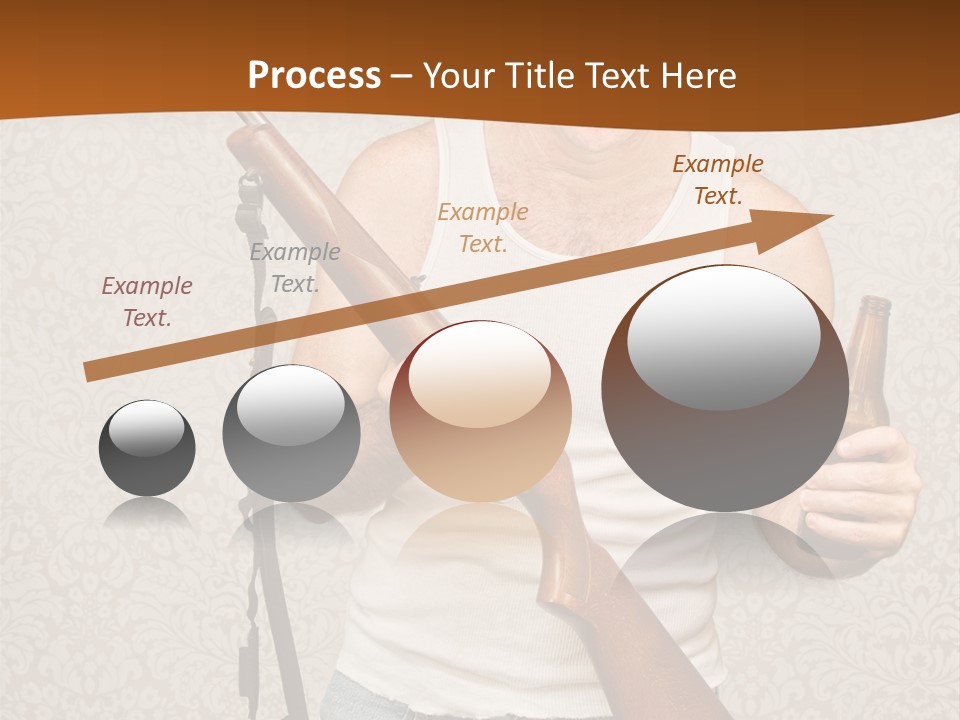 Process – Your Title Text Here

Example Text.

Example Text.

Example Text.

Example Text.